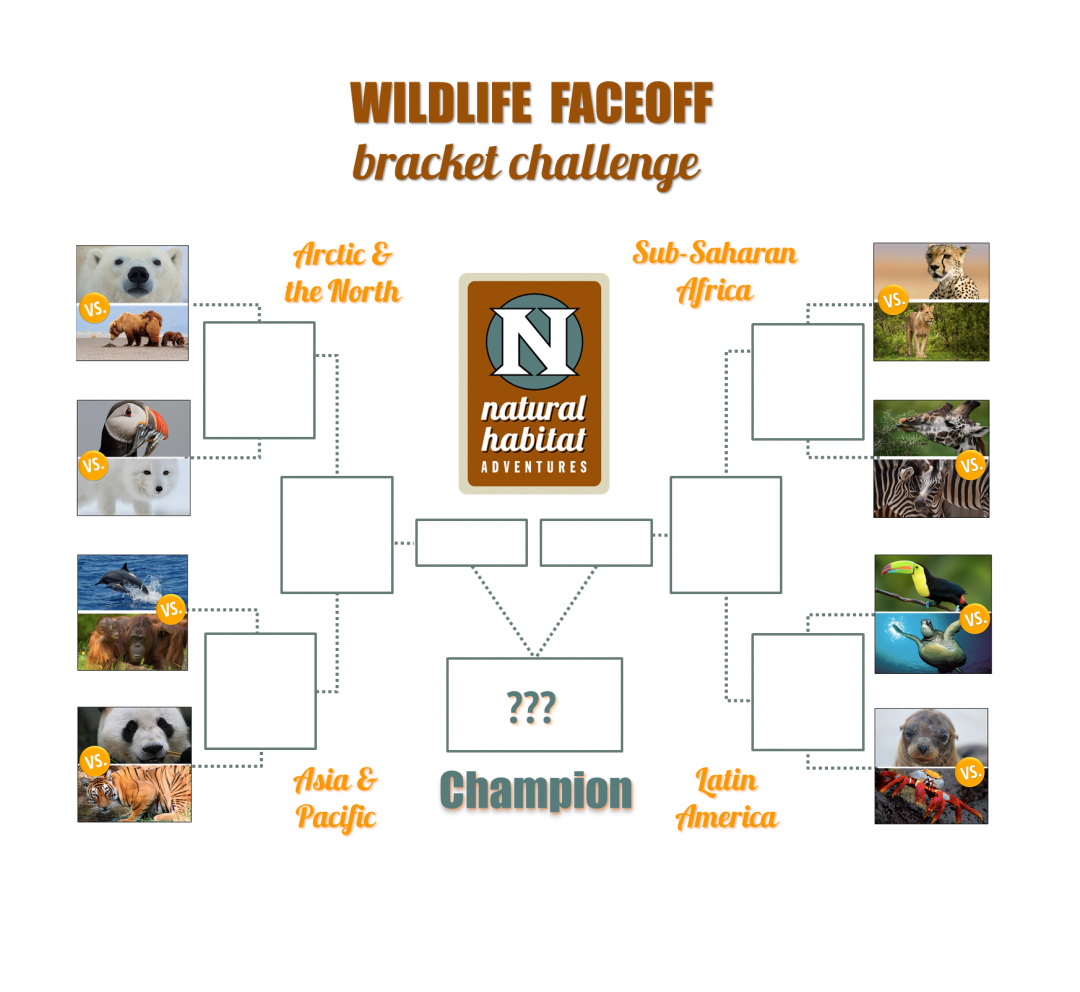 WILDLIFE FACEOFF
bracket challenge

Arctic & the North

Sub-Saharan Africa

N
natural habitat
ADVENTURES

VS.

VS.

VS.

VS.

VS.

VS.

VS.

VS.

???

Champion

Asia & Pacific

Latin America